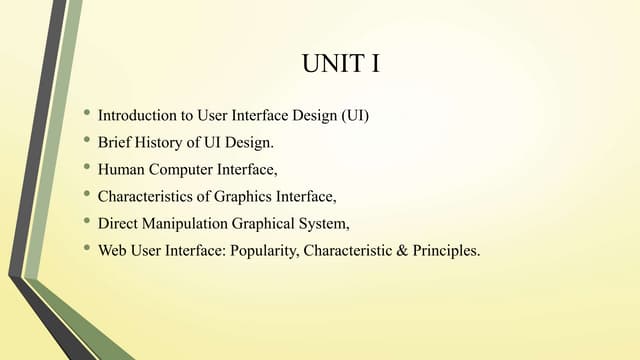 UNIT I

• Introduction to User Interface Design (UI)
• Brief History of UI Design.
• Human Computer Interface,
• Characteristics of Graphics Interface,
• Direct Manipulation Graphical System,
• Web User Interface: Popularity, Characteristic & Principles.